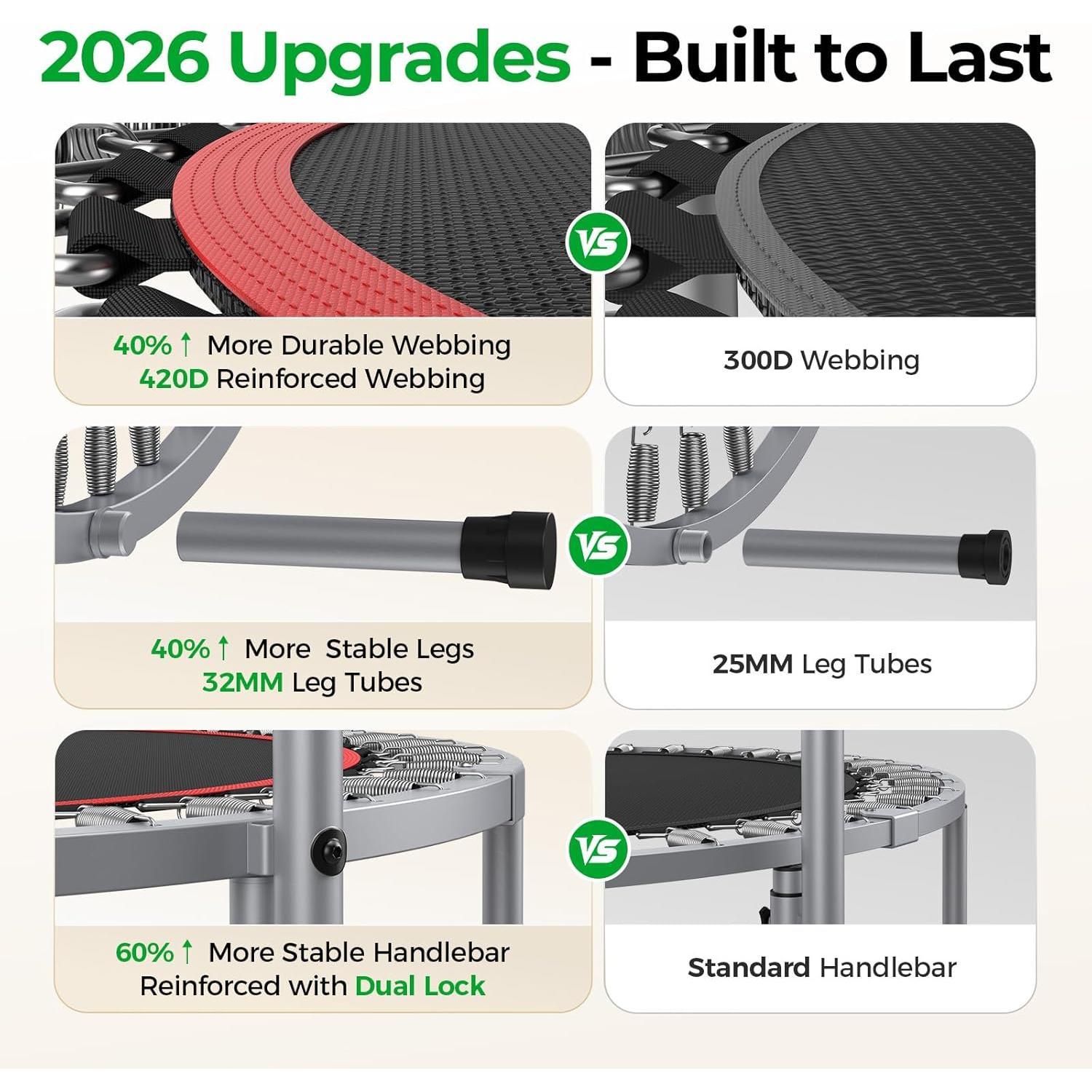 2026 Upgrades - Built to Last

40% ↑ More Durable Webbing
420D Reinforced Webbing

VS

300D Webbing

40% ↑ More Stable Legs
32MM Leg Tubes

VS

25MM Leg Tubes

60% ↑ More Stable Handlebar
Reinforced with Dual Lock

VS

Standard Handlebar